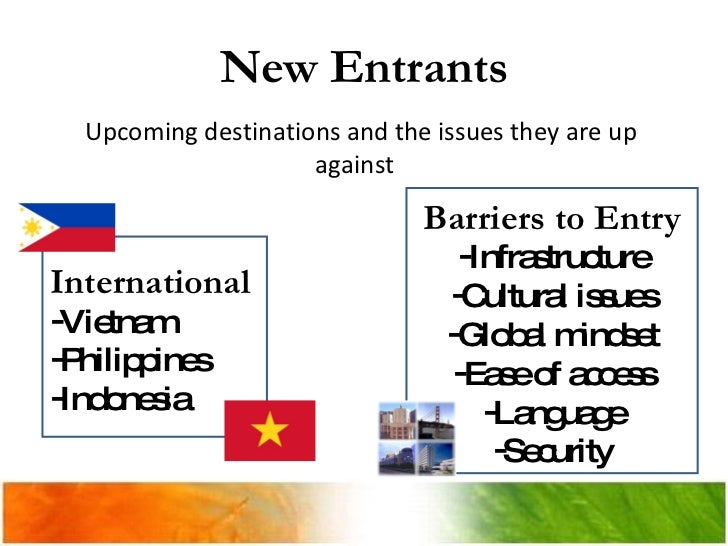 New Entrants

Upcoming destinations and the issues they are up against

International
-Vietnam
-Philippines
-Indonesia

Barriers to Entry
-Infrastructure
-Cultural issues
-Global mindset
-Ease of access
-Language
-Security